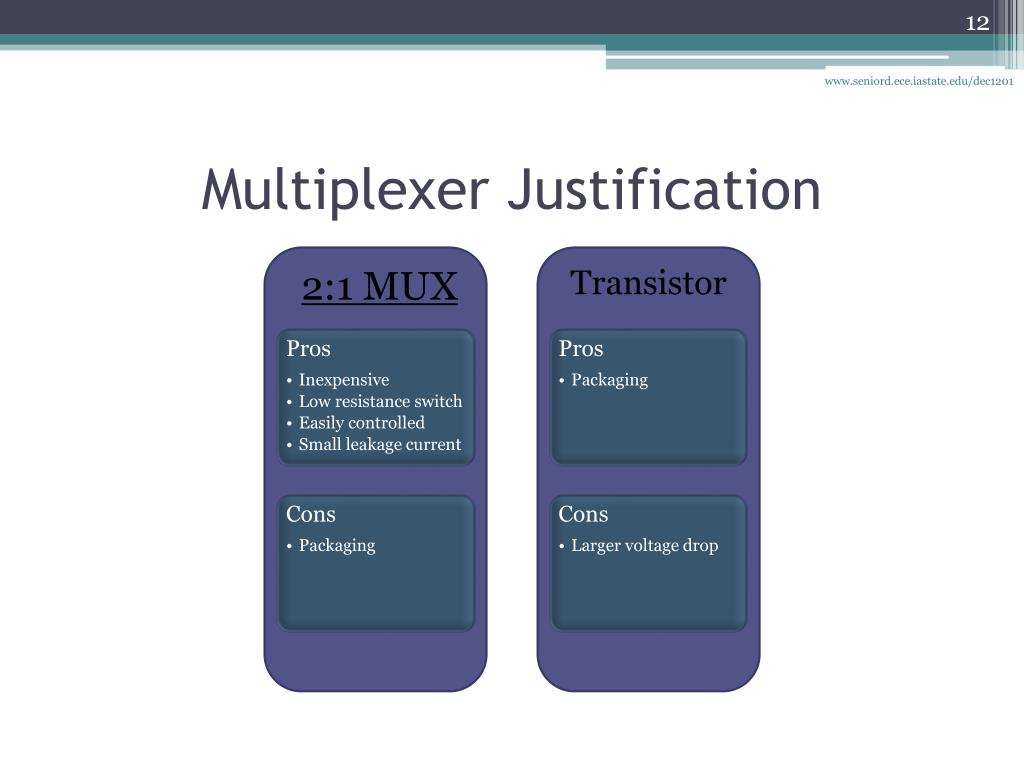 12

www.seniord.ece.iastate.edu/dec1201

Multiplexer Justification

2:1 MUX

Pros
• Inexpensive
• Low resistance switch
• Easily controlled
• Small leakage current

Cons
• Packaging

Transistor

Pros
• Packaging

Cons
• Larger voltage drop